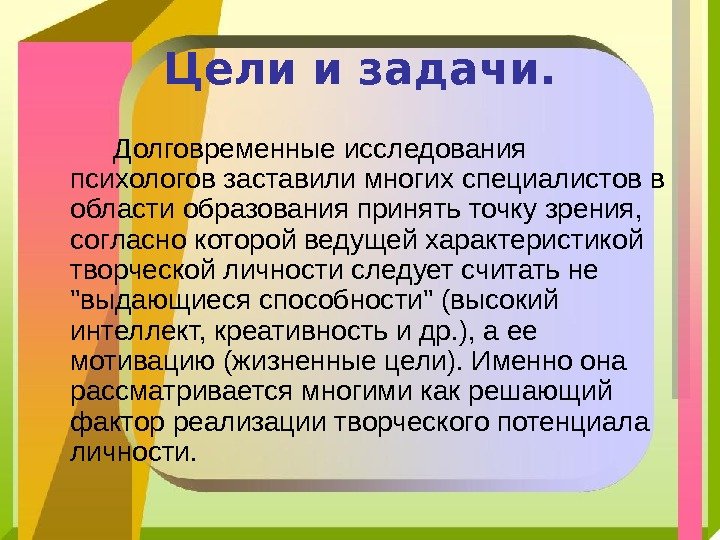 Цели и задачи.

Долговременные исследования психологов заставили многих специалистов в области образования принять точку зрения, согласно которой ведущей характеристикой творческой личности следует считать не "выдающиеся способности" (высокий интеллект, креативность и др.), а ее мотивацию (жизненные цели). Именно она рассматривается многими как решающий фактор реализации творческого потенциала личности.